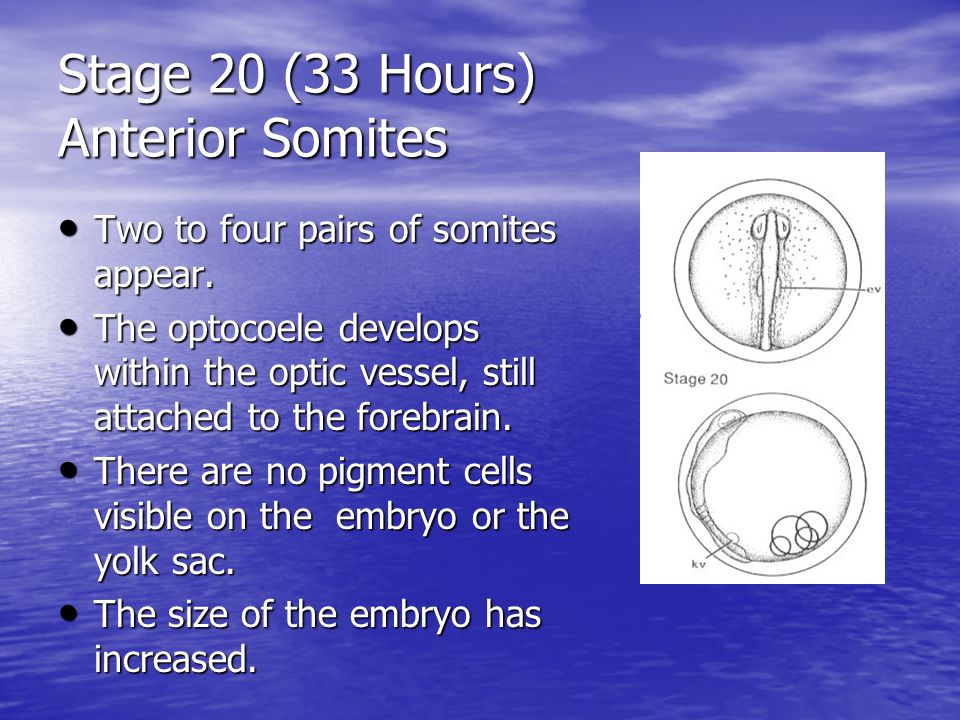 Stage 20 (33 Hours)
Anterior Somites

• Two to four pairs of somites appear.
• The optocoele develops within the optic vessel, still attached to the forebrain.
• There are no pigment cells visible on the embryo or the yolk sac.
• The size of the embryo has increased.

ev

Stage 20

kv